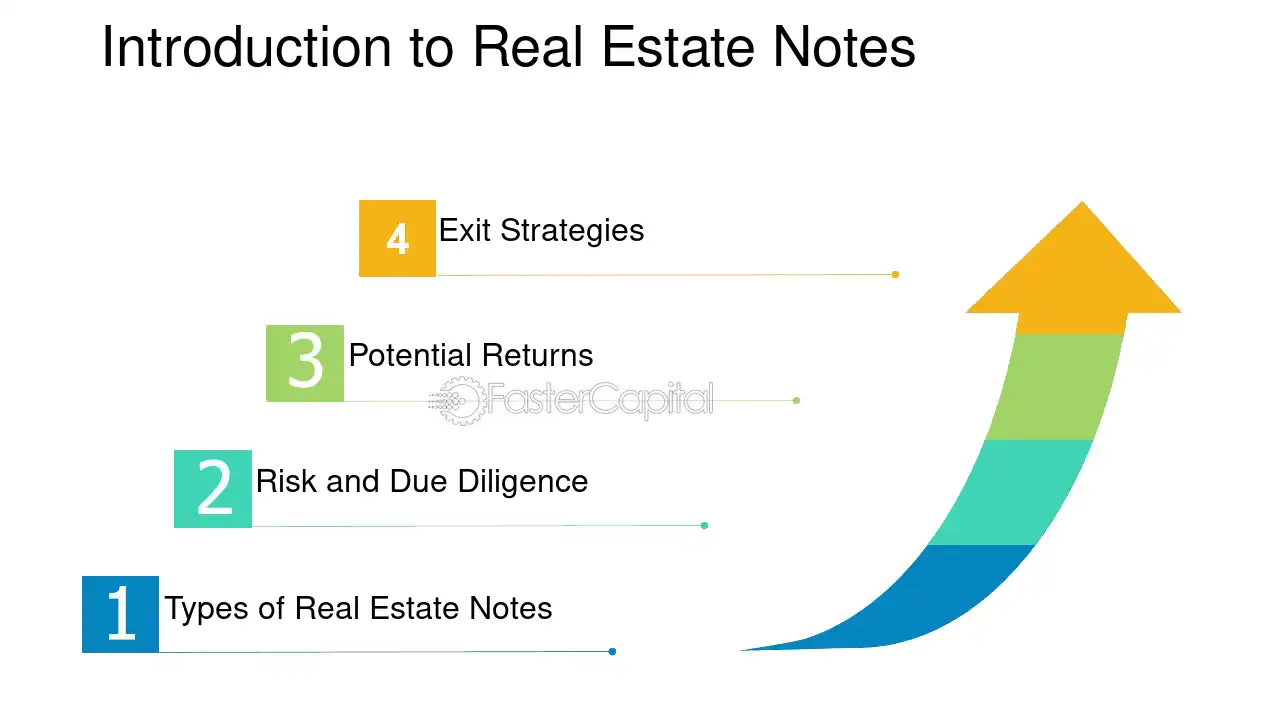 Introduction to Real Estate Notes

4 Exit Strategies

3 Potential Returns

2 Risk and Due Diligence

1 Types of Real Estate Notes

FasterCapital